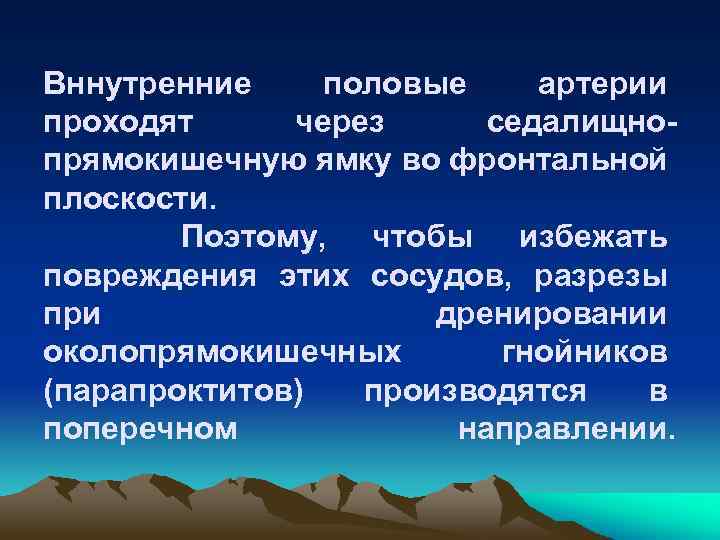 Вннутренние половые артерии проходят через седалищно-прямокишечную ямку во фронтальной плоскости.

Поэтому, чтобы избежать повреждения этих сосудов, разрезы при дренировании околопрямокишечных гнойников (парапроктитов) производятся в поперечном направлении.